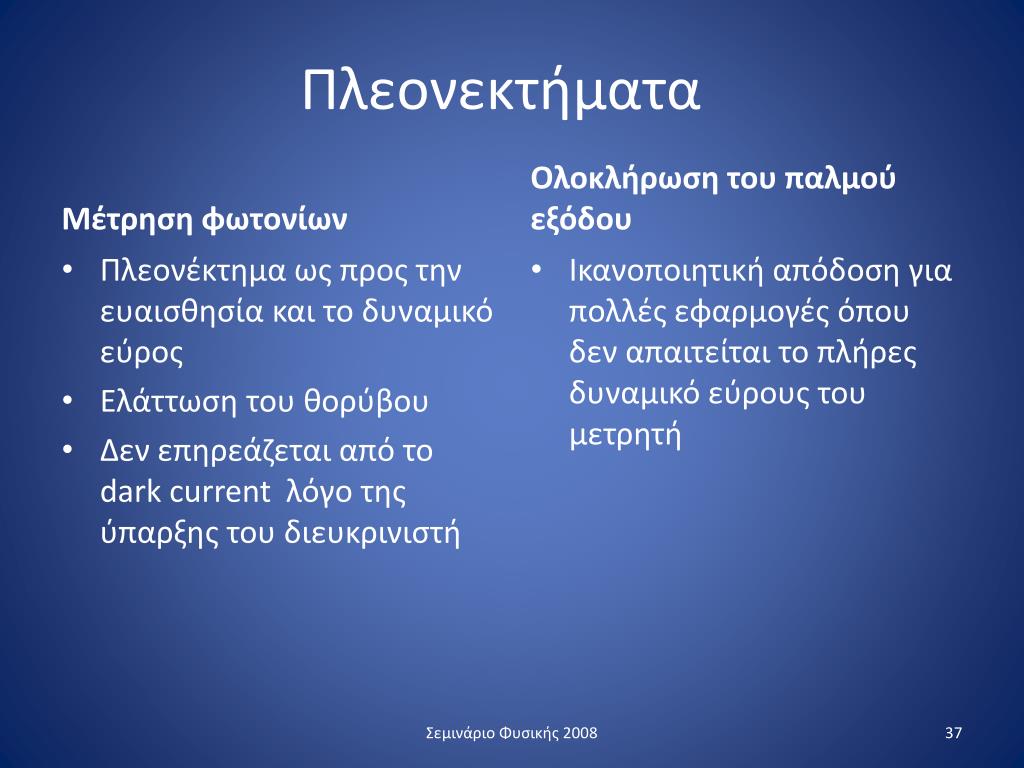 Πλεονεκτήματα

Μέτρηση φωτονίων

• Πλεονέκτημα ως προς την ευαισθησία και το δυναμικό εύρος
• Ελάττωση του θορύβου
• Δεν επηρεάζεται από το dark current λόγο της ύπαρξης του διευκρινιστή

Ολοκλήρωση του παλμού εξόδου

• Ικανοποιητική απόδοση για πολλές εφαρμογές όπου δεν απαιτείται το πλήρες δυναμικό εύρους του μετρητή

Σεμινάριο Φυσικής 2008

37